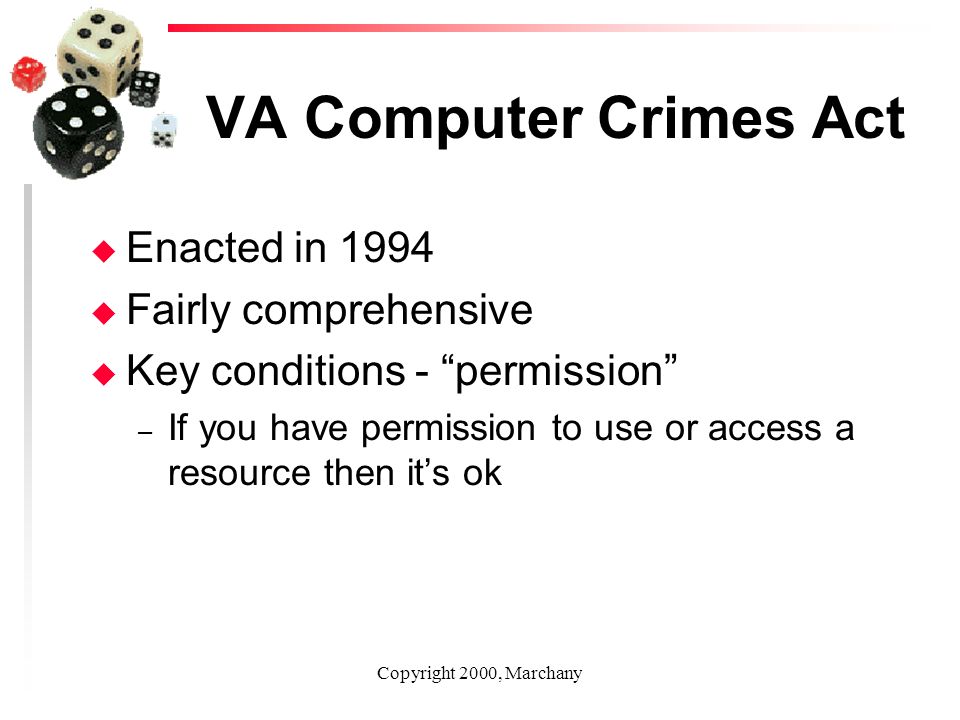 VA Computer Crimes Act

◆ Enacted in 1994
◆ Fairly comprehensive
◆ Key conditions - “permission”
– If you have permission to use or access a resource then it’s ok

Copyright 2000, Marchany